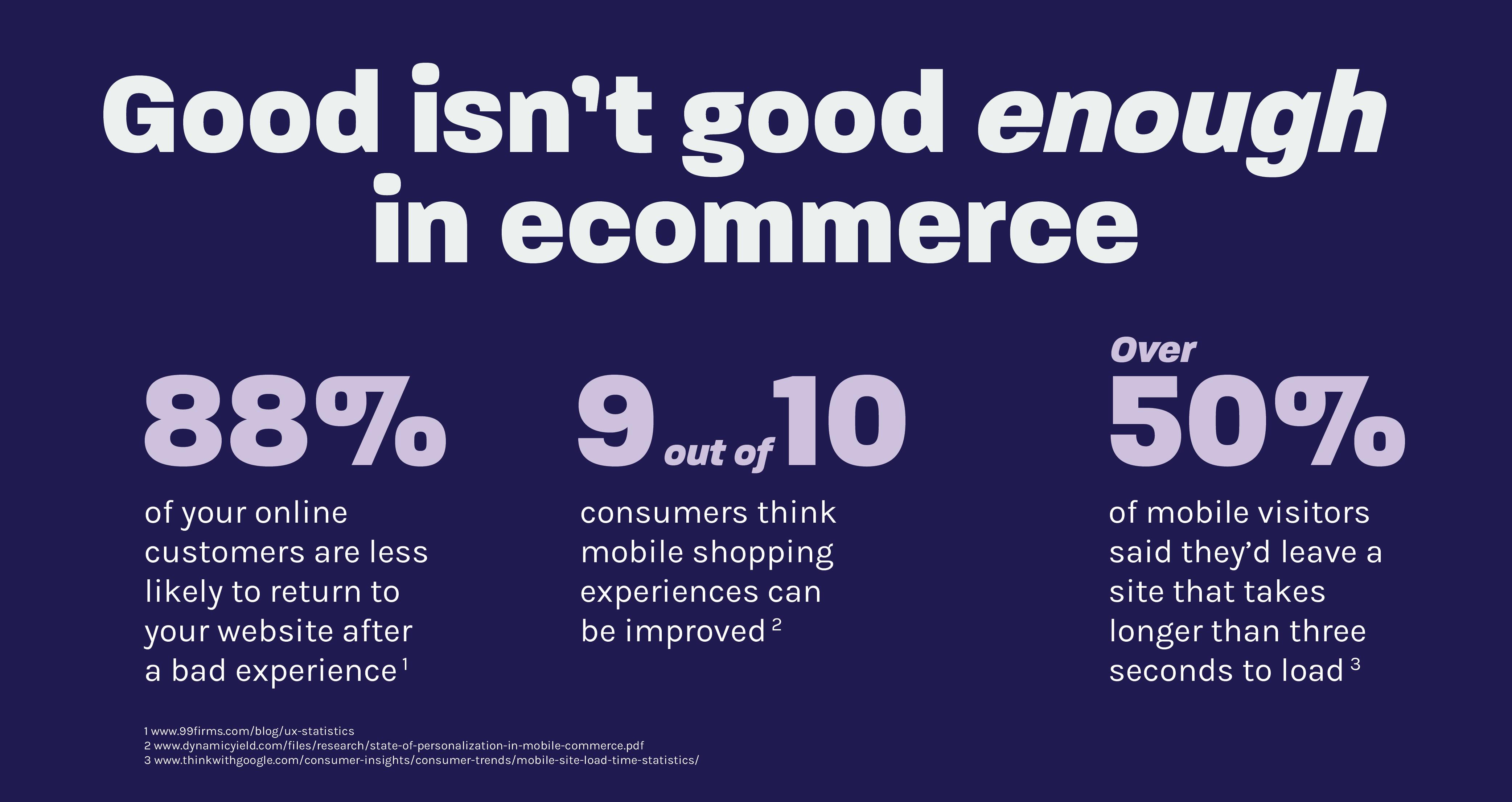 Good isn't good enough in ecommerce

88%

of your online customers are less likely to return to your website after a bad experience $^1$

9 out of 10

consumers think mobile shopping experiences can be improved $^2$

Over 50%

of mobile visitors said they'd leave a site that takes longer than three seconds to load $^3$

1 www.99firms.com/blog/ux-statistics
2 www.dynamicyield.com/files/research/state-of-personalization-in-mobile-commerce.pdf
3 www.thinkwithgoogle.com/consumer-insights/consumer-trends/mobile-site-load-time-statistics/